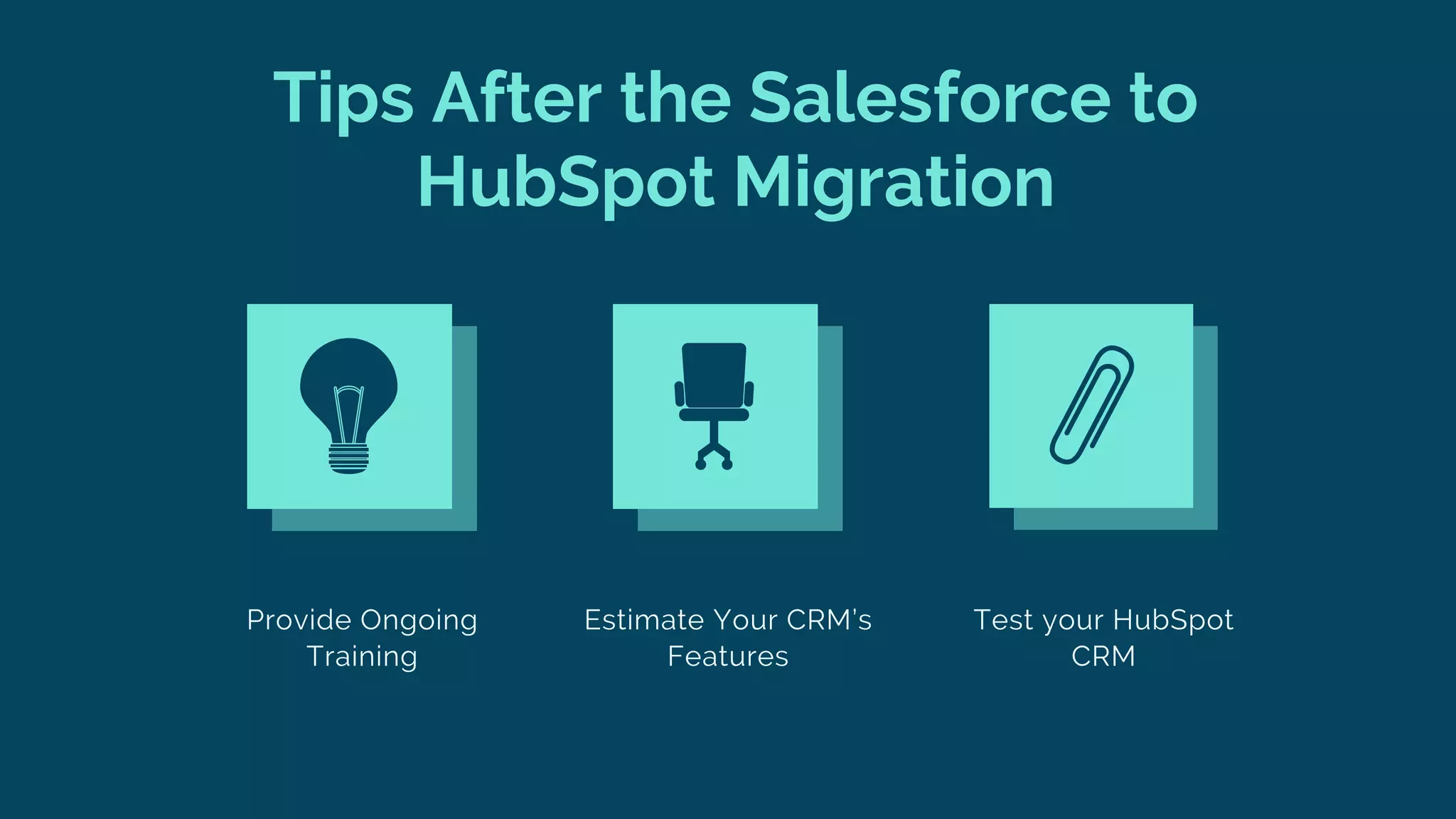 Tips After the Salesforce to HubSpot Migration

Provide Ongoing Training

Estimate Your CRM's Features

Test your HubSpot CRM